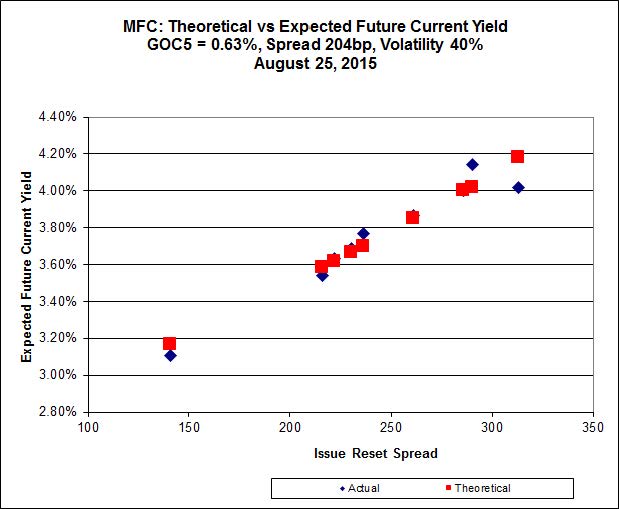 MFC: Theoretical vs Expected Future Current Yield
GOC5 = 0.63%, Spread 204bp, Volatility 40%
August 25, 2015

Expected Future Current Yield

4.40%
4.20%
4.00%
3.80%
3.60%
3.40%
3.20%
3.00%
2.80%

100
150
200
250
300
350

Issue Reset Spread

Actual
Theoretical